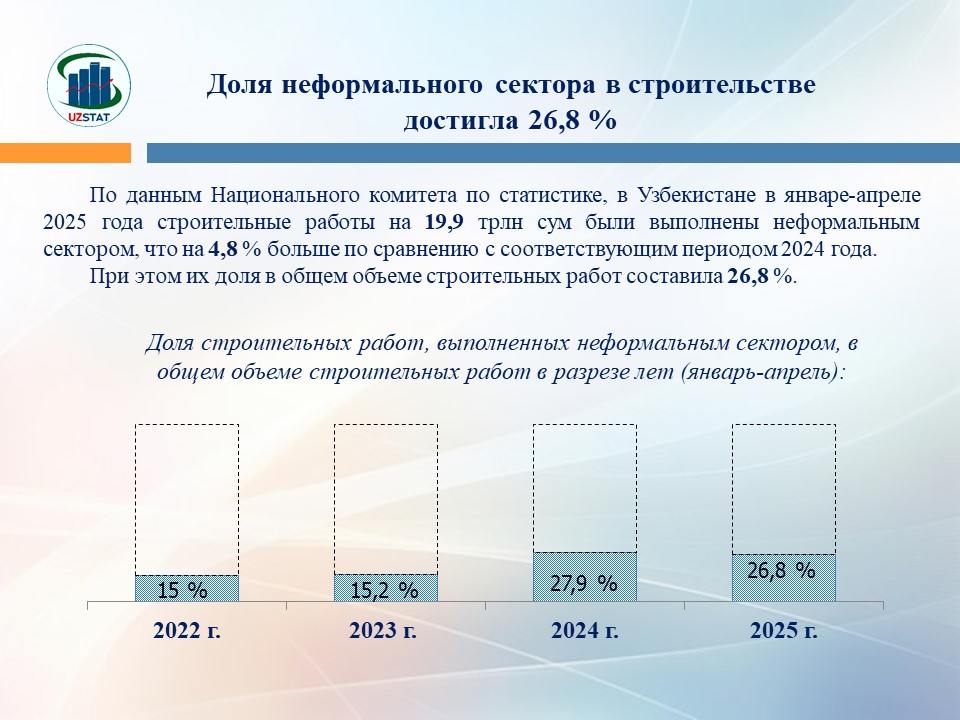 UZSTAT

Доля неформального сектора в строительстве достигла 26,8 %

По данным Национального комитета по статистике, в Узбекистане в январе-апреле 2025 года строительные работы на 19,9 трлн сум были выполнены неформальным сектором, что на 4,8 % больше по сравнению с соответствующим периодом 2024 года.

При этом их доля в общем объеме строительных работ составила 26,8 %.

Доля строительных работ, выполненных неформальным сектором, в общем объеме строительных работ в разрезе лет (январь-апрель):

15 %
15,2 %
27,9 %
26,8 %

2022 г.
2023 г.
2024 г.
2025 г.